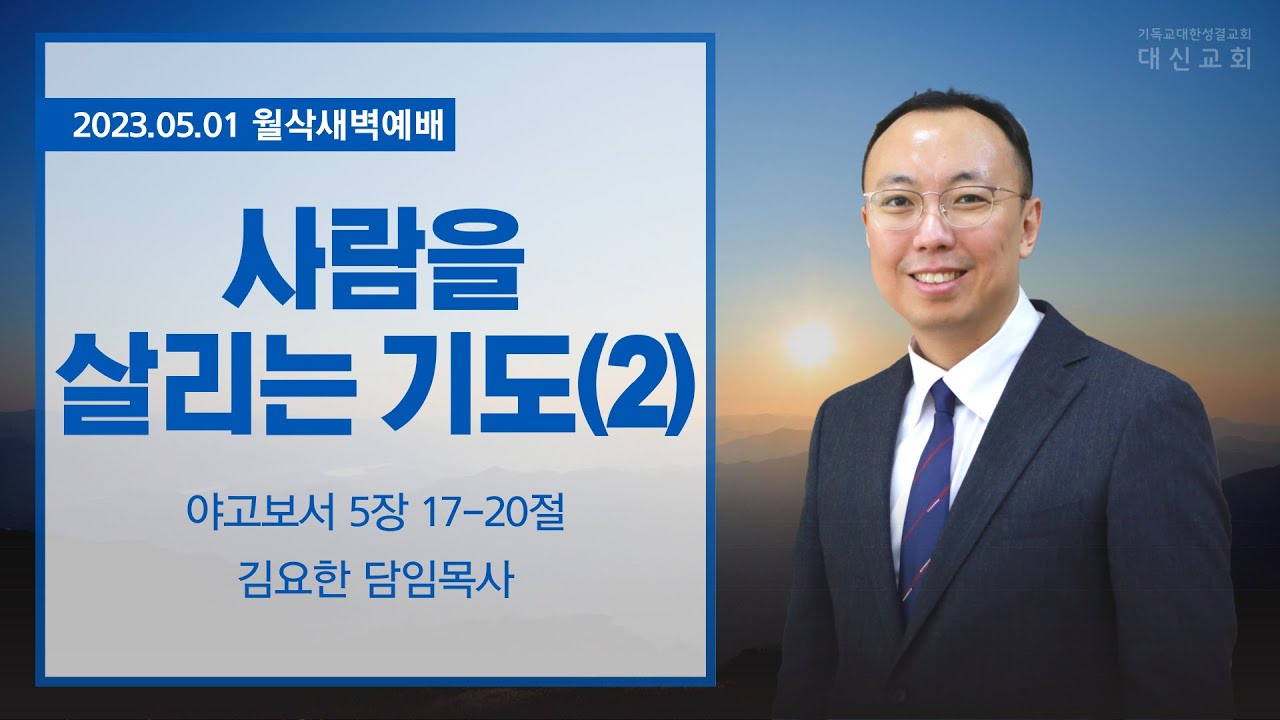 기독교대한성결교회
대신교회

2023.05.01 월삭새벽예배

사람을
살리는 기도(2)

야고보서 5장 17-20절
김요한 담임목사